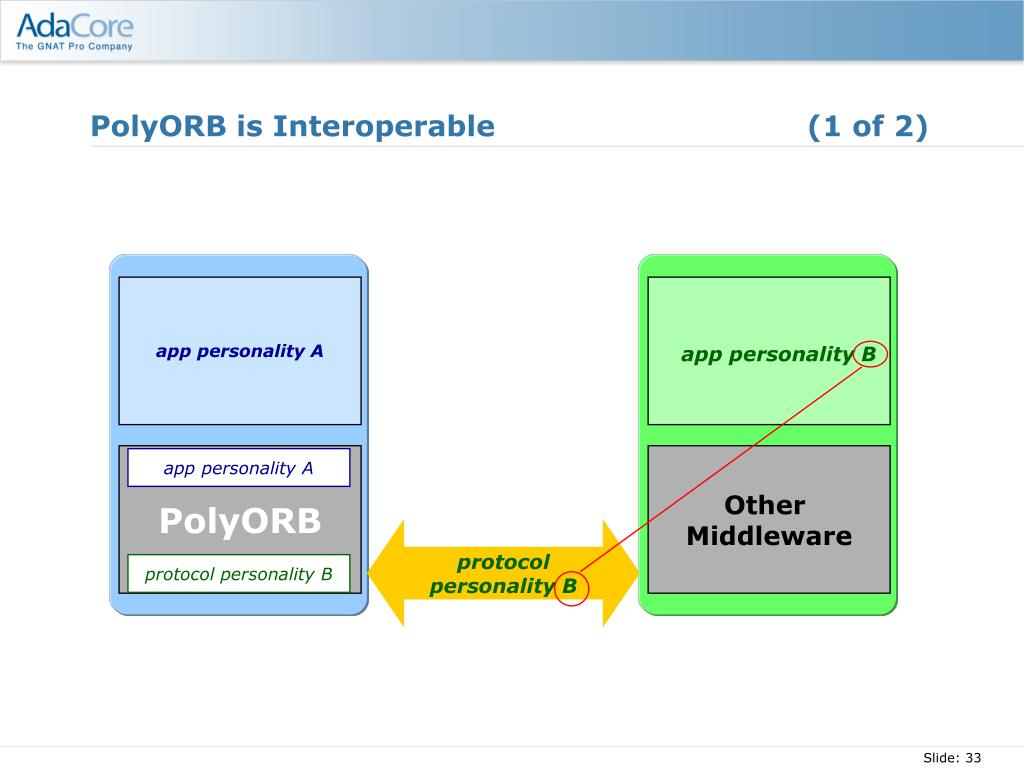 AdaCore
The GNAT Pro Company

PolyORB is Interoperable (1 of 2)

app personality A

app personality A

PolyORB

protocol personality B

protocol personality B

app personality B

Other Middleware

Slide: 33